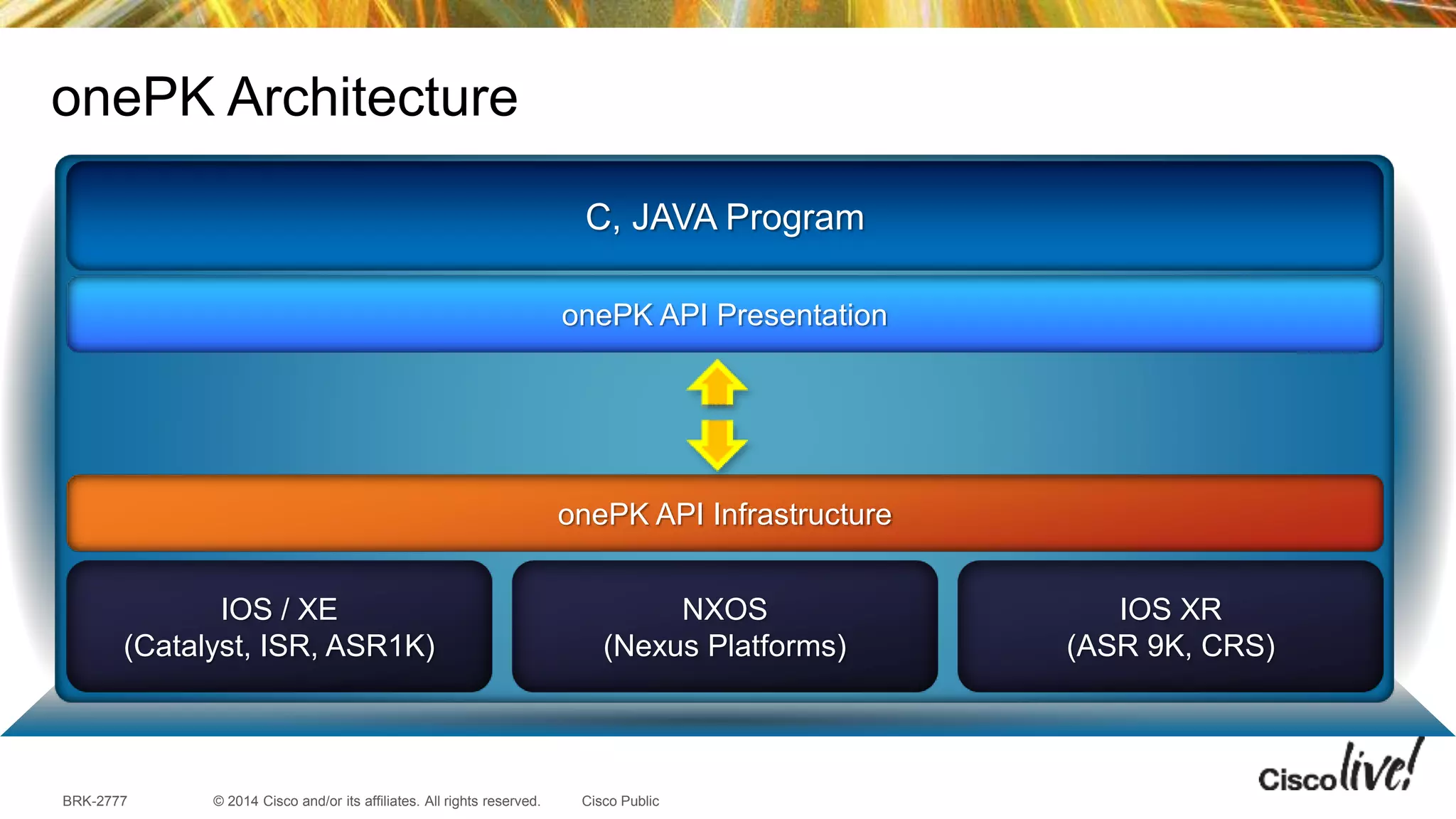 onePK Architecture

C, JAVA Program

onePK API Presentation

onePK API Infrastructure

IOS / XE
(Catalyst, ISR, ASR1K)

NXOS
(Nexus Platforms)

IOS XR
(ASR 9K, CRS)

BRK-2777

© 2014 Cisco and/or its affiliates. All rights reserved.

Cisco Public

Cisco live!